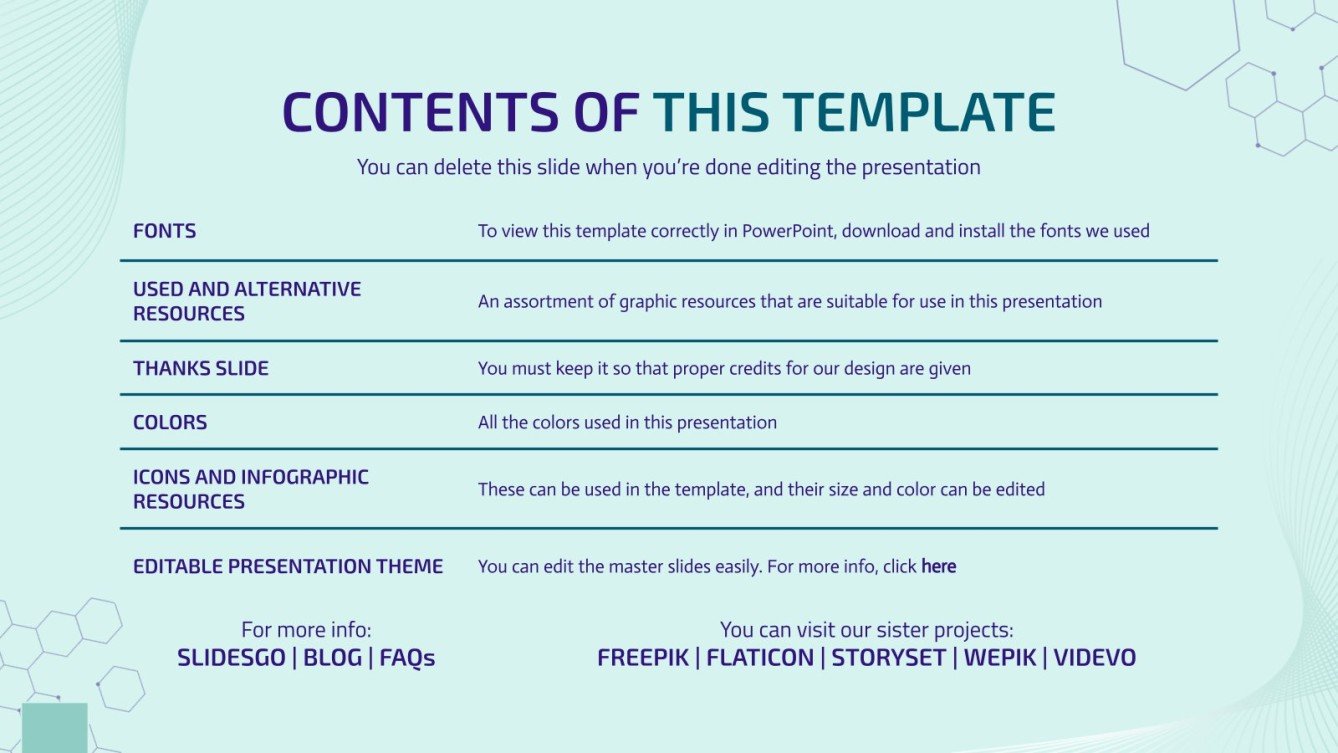 CONTENTS OF THIS TEMPLATE

You can delete this slide when you're done editing the presentation

| | |
|---|---|
| FONTS | To view this template correctly in PowerPoint, download and install the fonts we used |
| USED AND ALTERNATIVE RESOURCES | An assortment of graphic resources that are suitable for use in this presentation |
| THANKS SLIDE | You must keep it so that proper credits for our design are given |
| COLORS | All the colors used in this presentation |
| ICONS AND INFOGRAPHIC RESOURCES | These can be used in the template, and their size and color can be edited |
| EDITABLE PRESENTATION THEME | You can edit the master slides easily. For more info, click here |

For more info:
SLIDESGO | BLOG | FAQs

You can visit our sister projects:
FREEPIK | FLATICON | STORYSET | WEPIK | VIDEVO